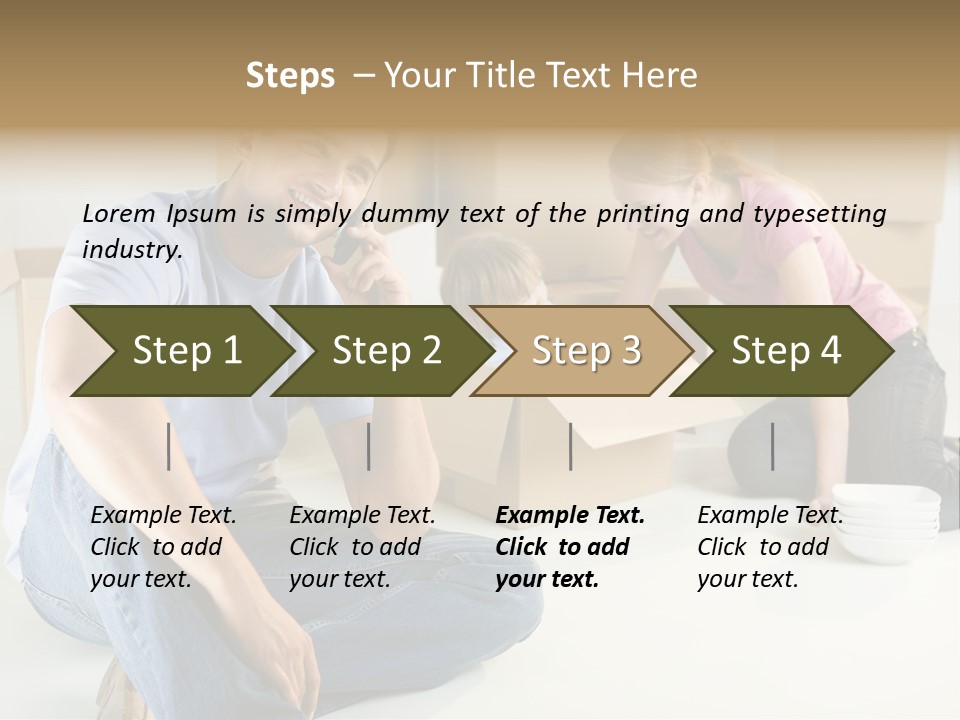 Steps – Your Title Text Here

Lorem Ipsum is simply dummy text of the printing and typesetting industry.

Step 1

Step 2

Step 3

Step 4

Example Text. Click to add your text.

Example Text. Click to add your text.

Example Text. Click to add your text.

Example Text. Click to add your text.